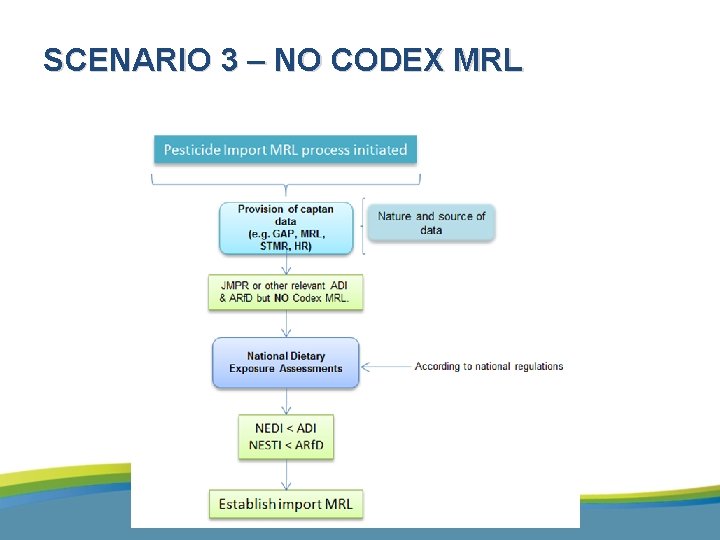 SCENARIO 3 – NO CODEX MRL

Pesticide Import MRL process initiated

Provision of captan data (e.g. GAP, MRL, STMR, HR)

Nature and source of data

JMPR or other relevant ADI & ARfD but NO Codex MRL.

National Dietary Exposure Assessments

According to national regulations

NEDI < ADI
NESTI < ARfD

Establish import MRL